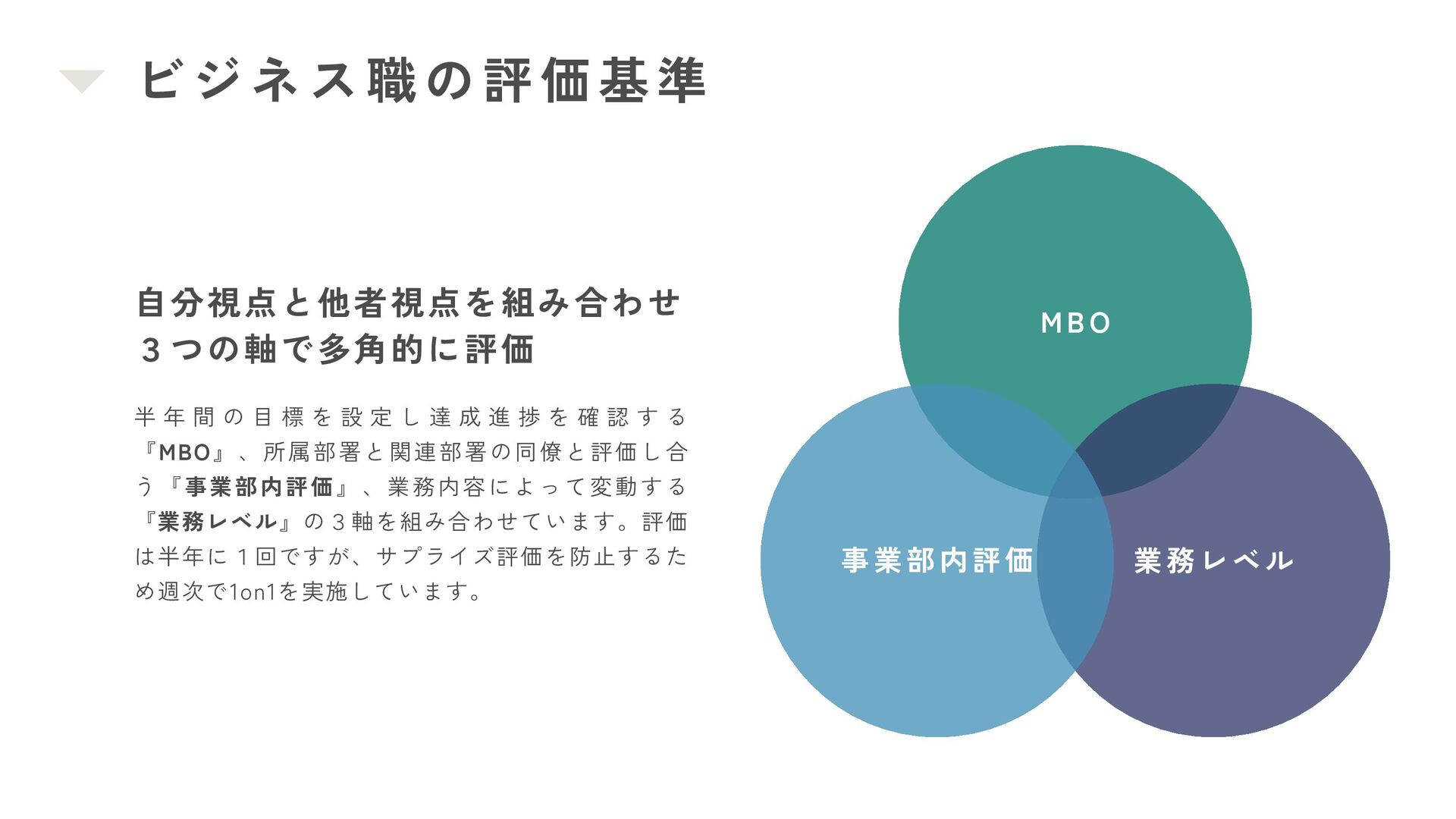 ビジネス職の評価基準

自分視点と他者視点を組み合わせ
３つの軸で多角的に評価

半年間の目標を設定し達成進捗を確認する『MBO』、所属部署と関連部署の同僚と評価し合う『事業部内評価』、業務内容によって変動する『業務レベル』の３軸を組み合わせています。評価は半年に１回ですが、サプライズ評価を防止するため週次で1on1を実施しています。

MBO

事業部内評価

業務レベル